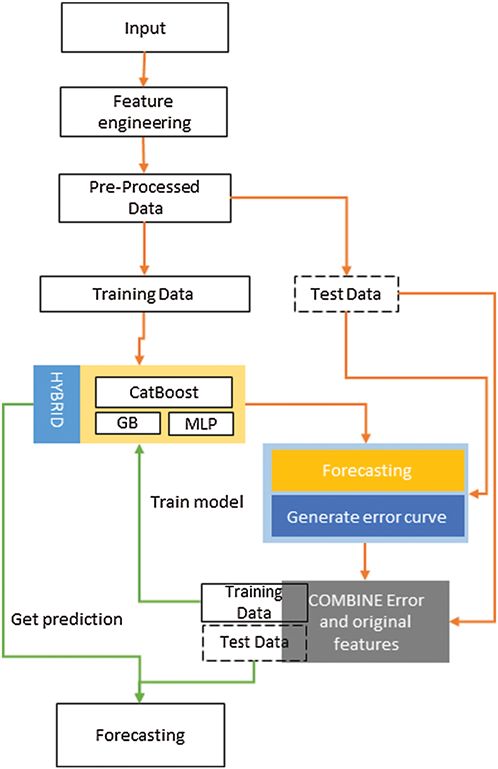 Input

Feature engineering

Pre-Processed Data

Training Data

Test Data

HYBRID

CatBoost

GB

MLP

Forecasting

Generate error curve

Train model

Training Data

Test Data

COMBINE Error and original features

Get prediction

Forecasting